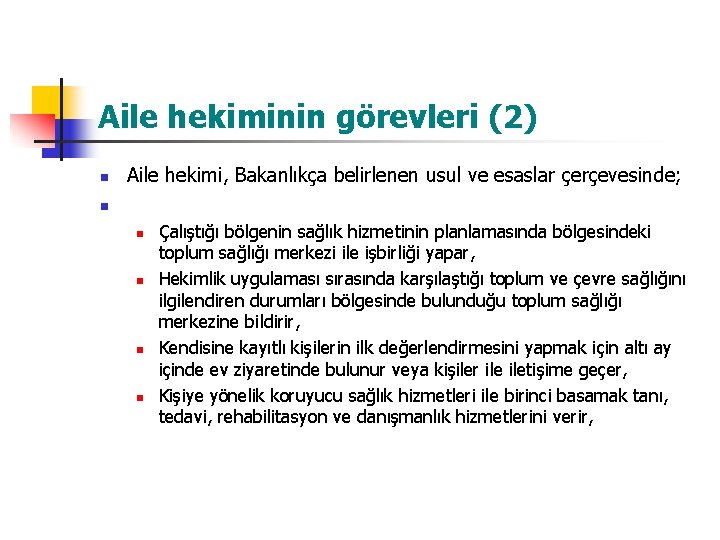 Aile hekiminin görevleri (2)

Aile hekimi, Bakanlıkça belirlenen usul ve esaslar çerçevesinde;

Çalıştığı bölgenin sağlık hizmetinin planlamasında bölgesindeki toplum sağlığı merkezi ile işbirliği yapar,

Hekimlik uygulaması sırasında karşılaştığı toplum ve çevre sağlığını ilgilendiren durumları bölgesinde bulunduğu toplum sağlığı merkezine bildirir,

Kendisine kayıtlı kişilerin ilk değerlendirmesini yapmak için altı ay içinde ev ziyaretinde bulunur veya kişiler ile iletişime geçer,

Kişiye yönelik koruyucu sağlık hizmetleri ile birinci basamak tanı, tedavi, rehabilitasyon ve danışmanlık hizmetlerini verir,